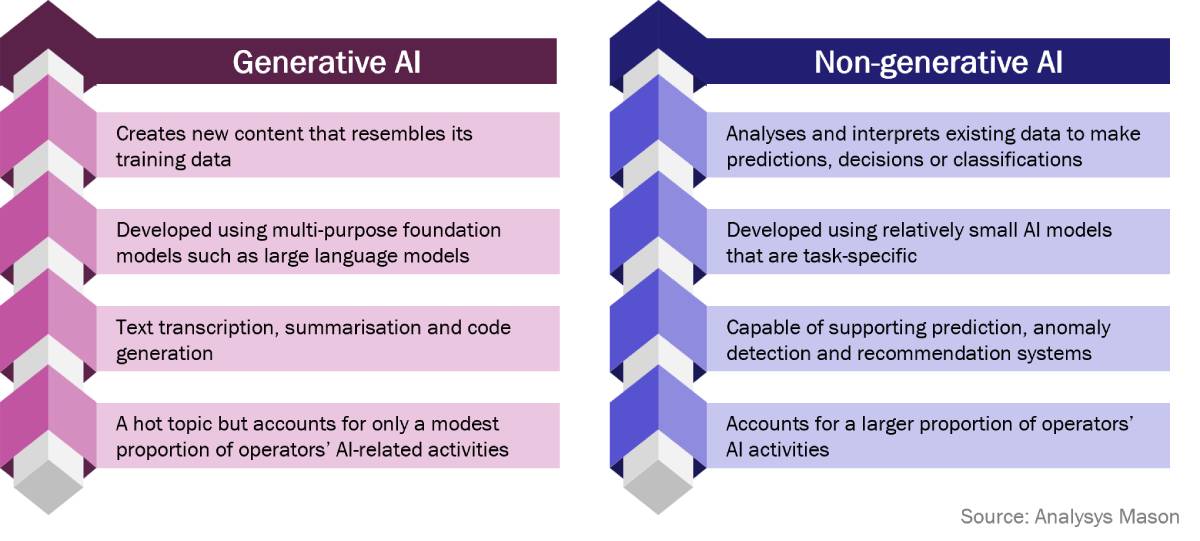 Generative AI

Creates new content that resembles its training data

Developed using multi-purpose foundation models such as large language models

Text transcription, summarisation and code generation

A hot topic but accounts for only a modest proportion of operators' AI-related activities

Non-generative AI

Analyses and interprets existing data to make predictions, decisions or classifications

Developed using relatively small AI models that are task-specific

Capable of supporting prediction, anomaly detection and recommendation systems

Accounts for a larger proportion of operators' AI activities

Source: Analysys Mason